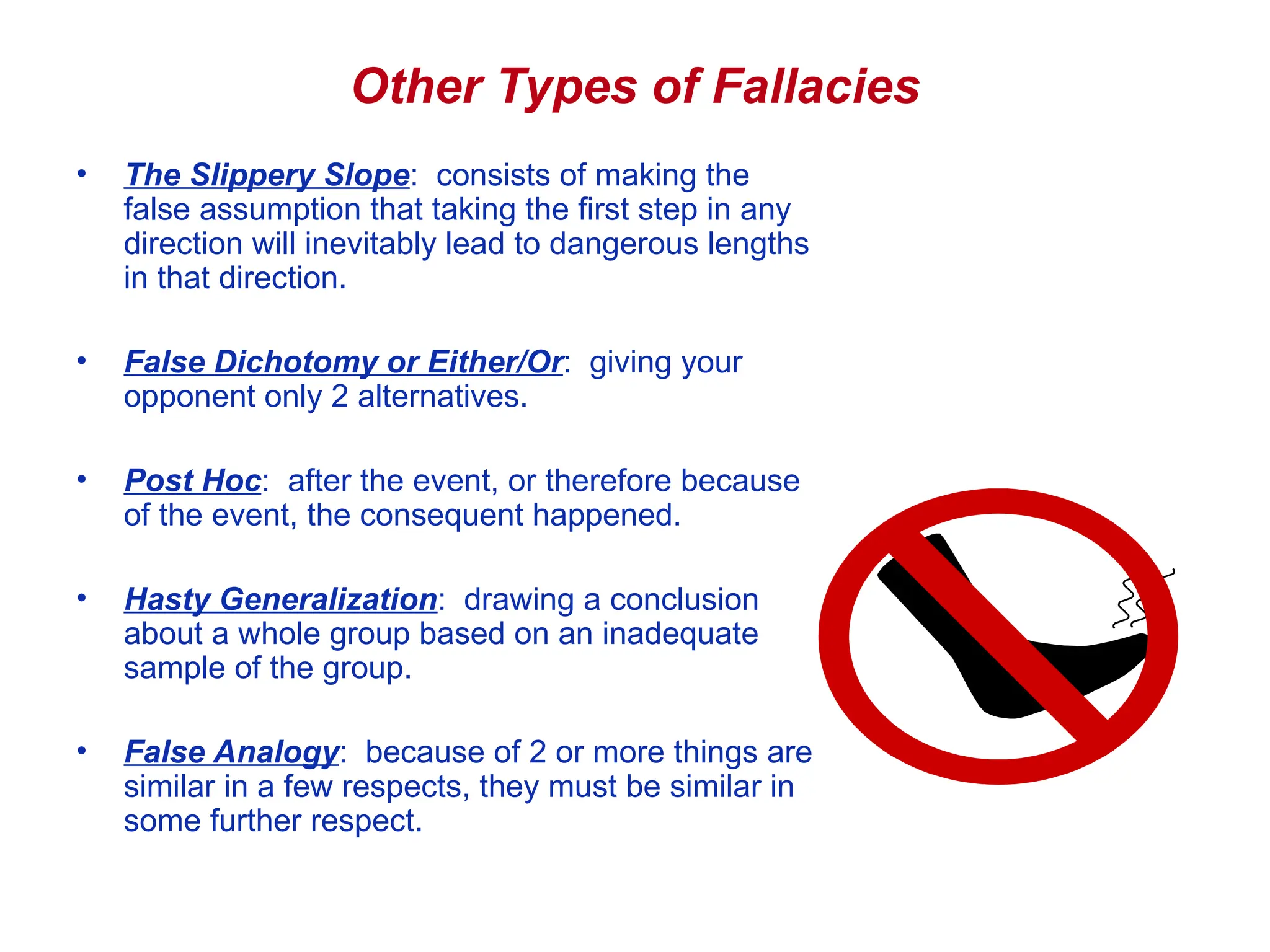 Other Types of Fallacies

• The Slippery Slope: consists of making the false assumption that taking the first step in any direction will inevitably lead to dangerous lengths in that direction.

• False Dichotomy or Either/Or: giving your opponent only 2 alternatives.

• Post Hoc: after the event, or therefore because of the event, the consequent happened.

• Hasty Generalization: drawing a conclusion about a whole group based on an inadequate sample of the group.

• False Analogy: because of 2 or more things are similar in a few respects, they must be similar in some further respect.